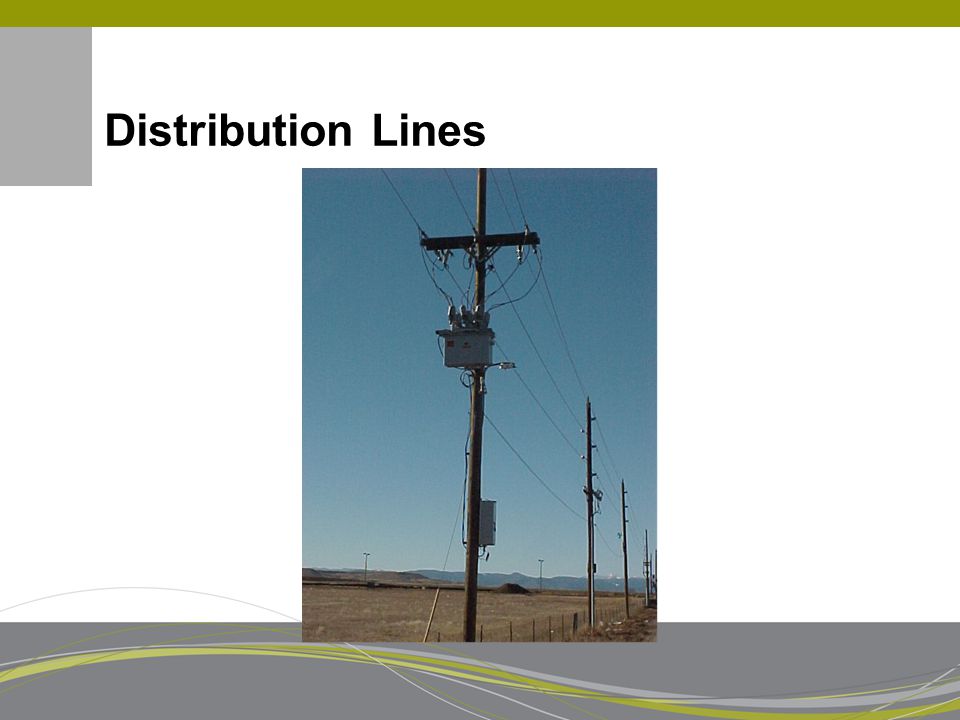 Distribution Lines